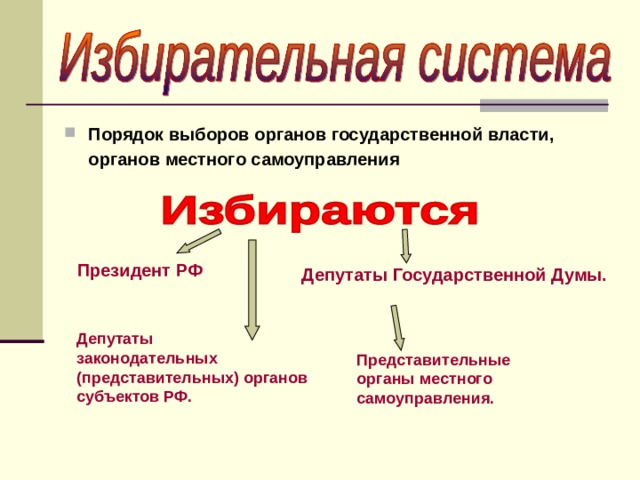 Избирательная система

Порядок выборов органов государственной власти, органов местного самоуправления

Избираются

Президент РФ

Депутаты Государственной Думы.

Депутаты законодательных (представительных) органов субъектов РФ.

Представительные органы местного самоуправления.